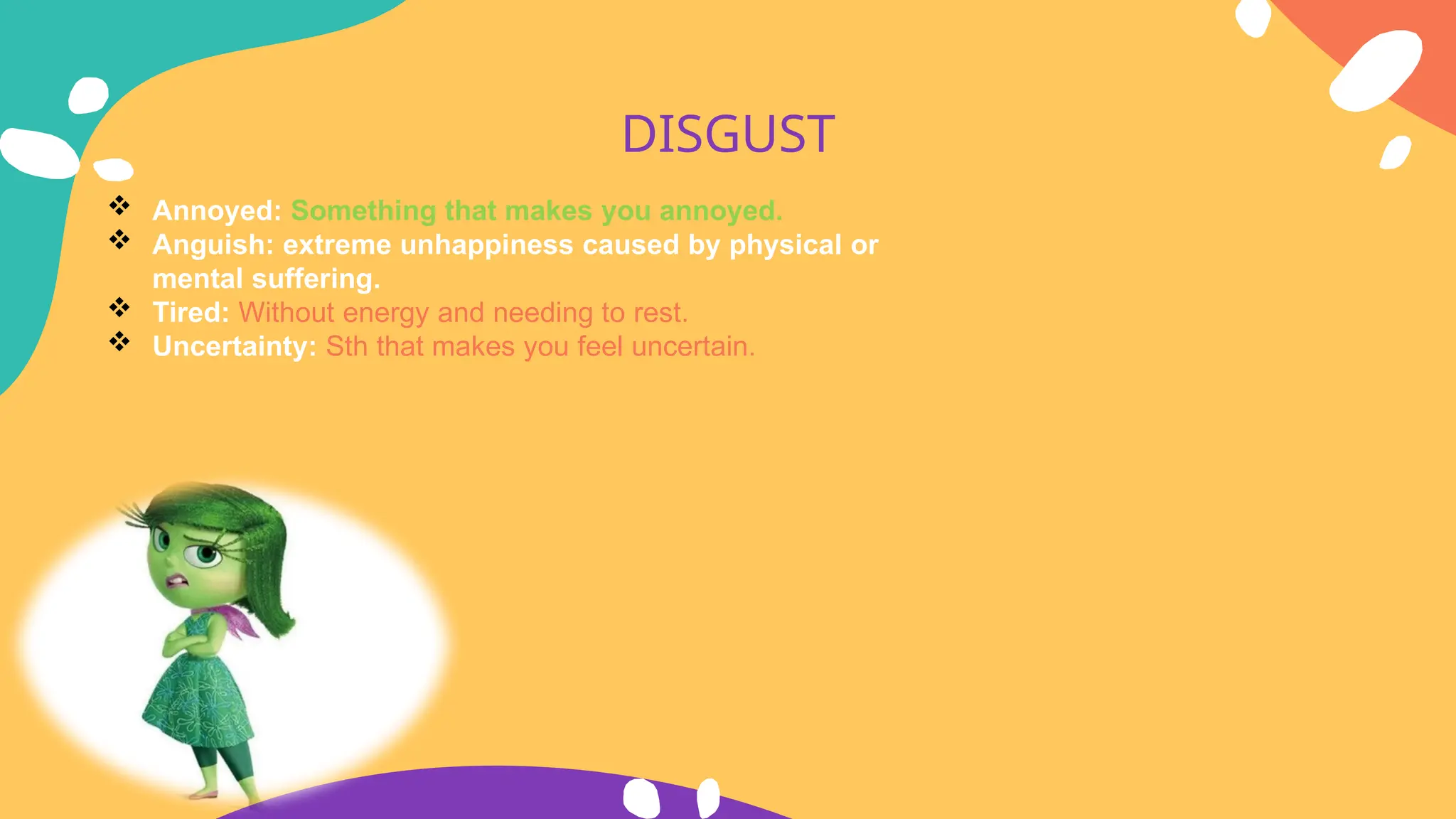 DISGUST

❖ Annoyed: Something that makes you annoyed.
❖ Anguish: extreme unhappiness caused by physical or mental suffering.
❖ Tired: Without energy and needing to rest.
❖ Uncertainty: Sth that makes you feel uncertain.